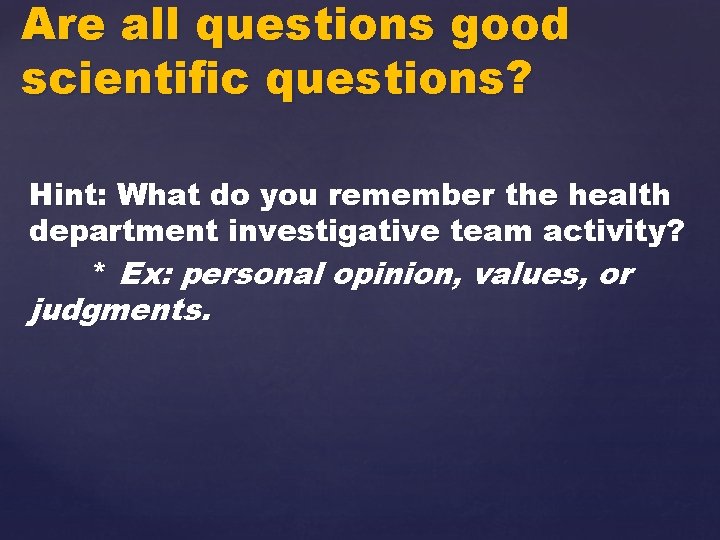 Are all questions good scientific questions?

Hint: What do you remember the health department investigative team activity?

* Ex: personal opinion, values, or judgments.